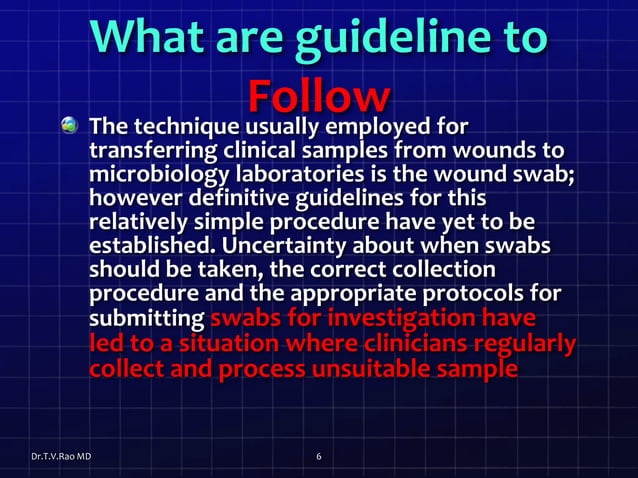 What are guideline to Follow

The technique usually employed for transferring clinical samples from wounds to microbiology laboratories is the wound swab; however definitive guidelines for this relatively simple procedure have yet to be established. Uncertainty about when swabs should be taken, the correct collection procedure and the appropriate protocols for submitting swabs for investigation have led to a situation where clinicians regularly collect and process unsuitable sample

Dr.T.V.Rao MD

6